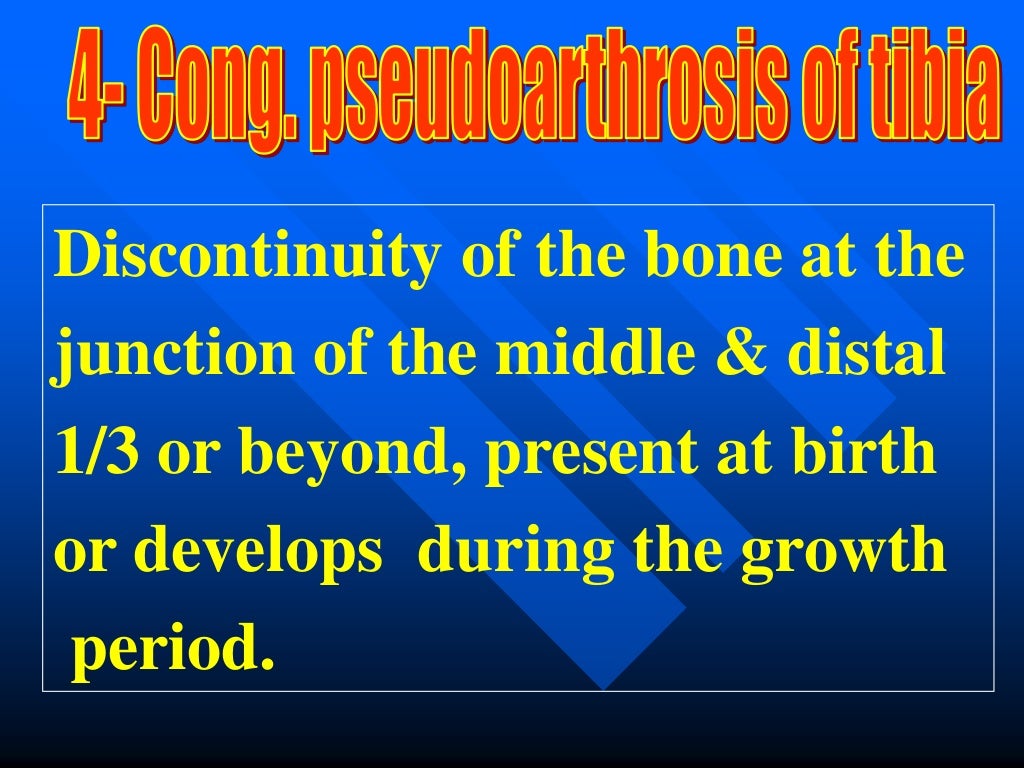 4- Cong. pseudoarthrosis of tibia

Discontinuity of the bone at the junction of the middle & distal 1/3 or beyond, present at birth or develops during the growth period.